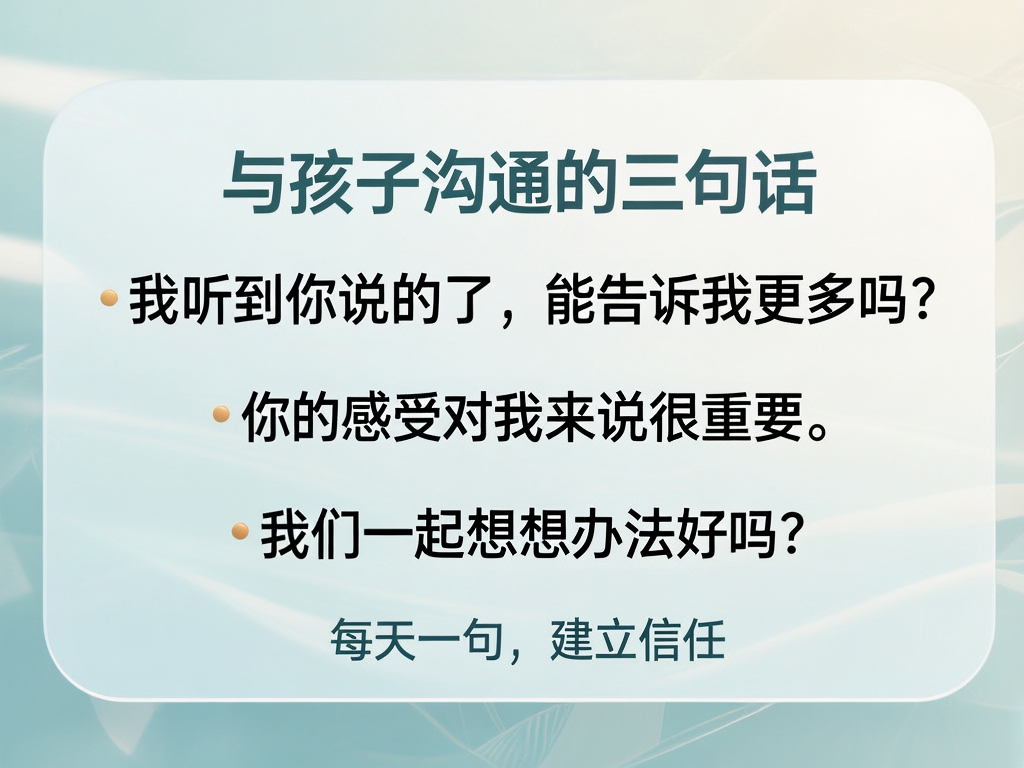 与孩子沟通的三句话

• 我听到你说的了，能告诉我更多吗？

• 你的感受对我来说很重要。

• 我们一起想想办法好吗？

每天一句，建立信任